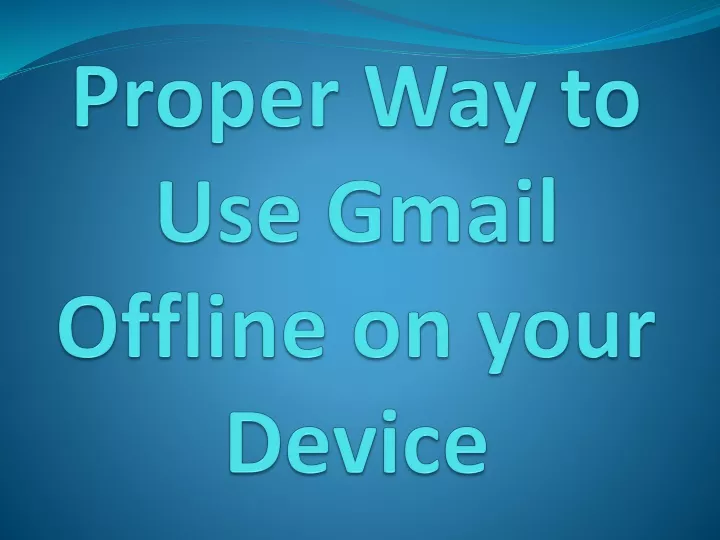 Proper Way to Use Gmail Offline on your Device